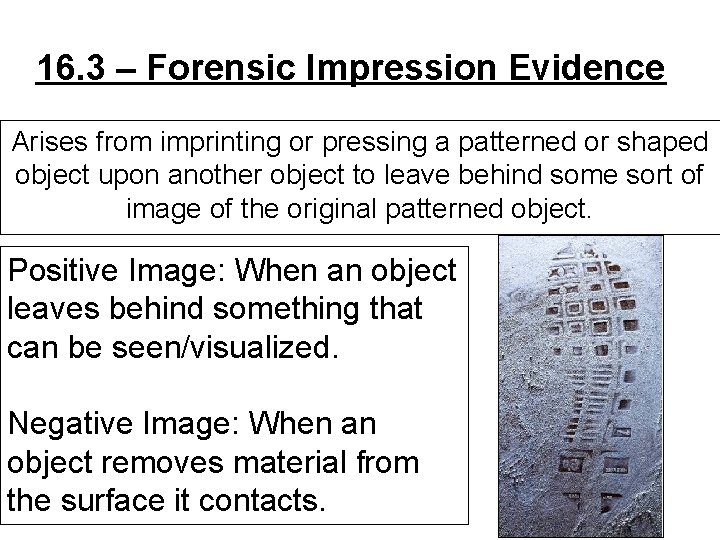 16.3 – Forensic Impression Evidence

Arises from imprinting or pressing a patterned or shaped object upon another object to leave behind some sort of image of the original patterned object.

Positive Image: When an object leaves behind something that can be seen/visualized.

Negative Image: When an object removes material from the surface it contacts.